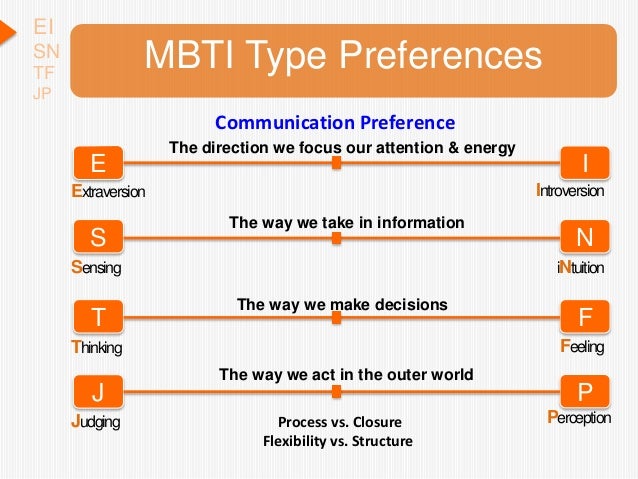 EI
SN
TF
JP

MBTI Type Preferences

Communication Preference

The direction we focus our attention & energy

E
Extraversion

I
Introversion

The way we take in information

S
Sensing

N
iNtuition

The way we make decisions

T
Thinking

F
Feeling

The way we act in the outer world

J
Judging

P
Perception

Process vs. Closure
Flexibility vs. Structure